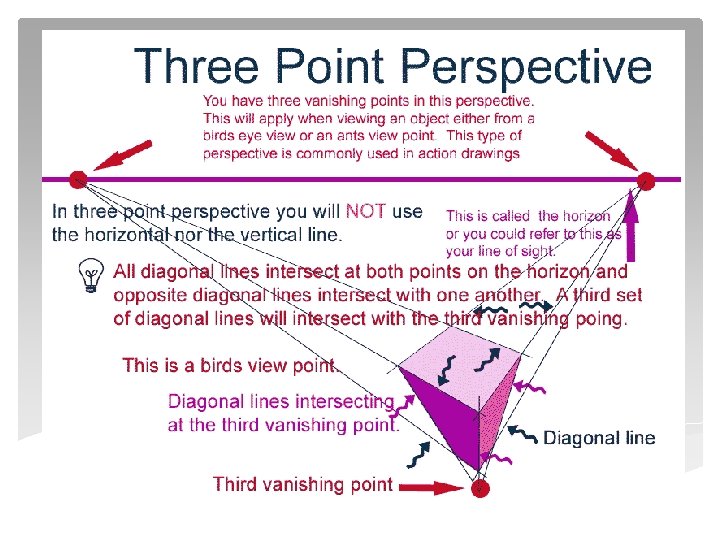 Three Point Perspective

You have three vanishing points in this perspective. This will apply when viewing an object either from a birds eye view or an ants view point. This type of perspective is commonly used in action drawings

In three point perspective you will NOT use the horizontal nor the vertical line.

This is called the horizon or you could refer to this as your line of sight.

All diagonal lines intersect at both points on the horizon and opposite diagonal lines intersect with one another. A third set of diagonal lines will intersect with the third vanishing poing.

This is a birds view point.

Diagonal lines intersecting at the third vanishing point.

Diagonal line

Third vanishing point